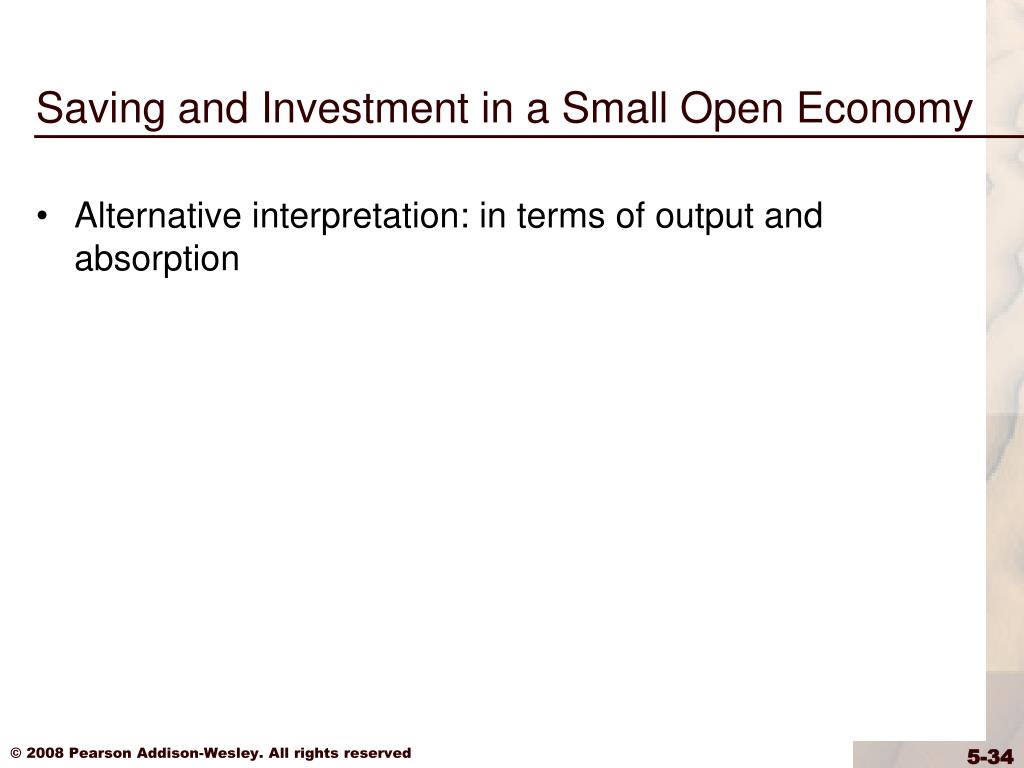 Saving and Investment in a Small Open Economy

• Alternative interpretation: in terms of output and absorption

© 2008 Pearson Addison-Wesley. All rights reserved

5-34